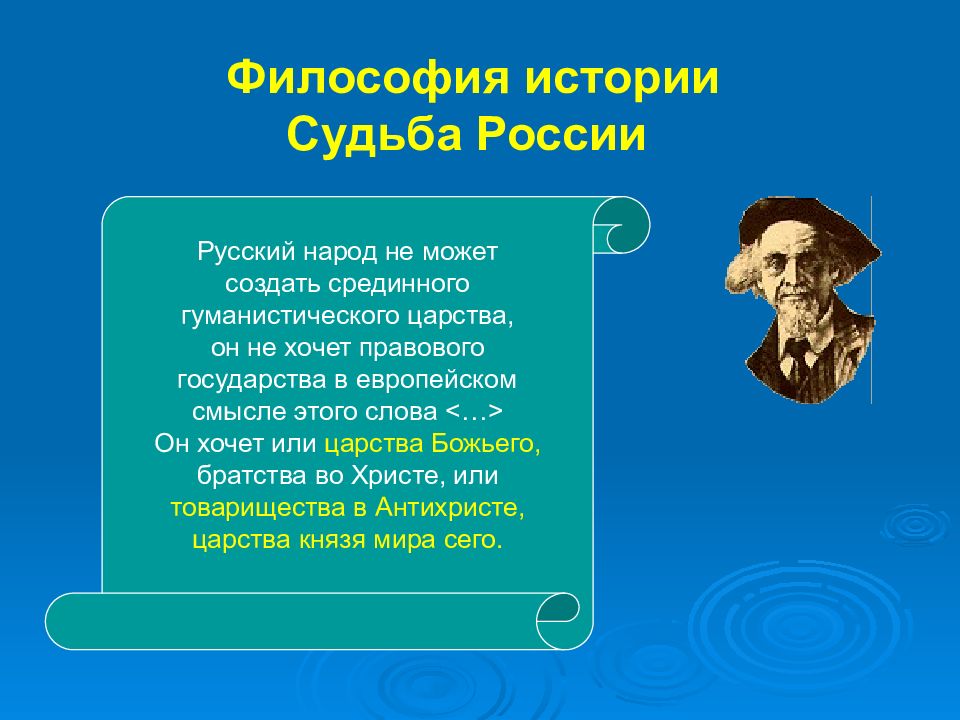 Философия истории
Судьба России

Русский народ не может создать срединного гуманистического царства, он не хочет правового государства в европейском смысле этого слова <…>
Он хочет или царства Божьего, братства во Христе, или товарищества в Антихристе, царства князя мира сего.